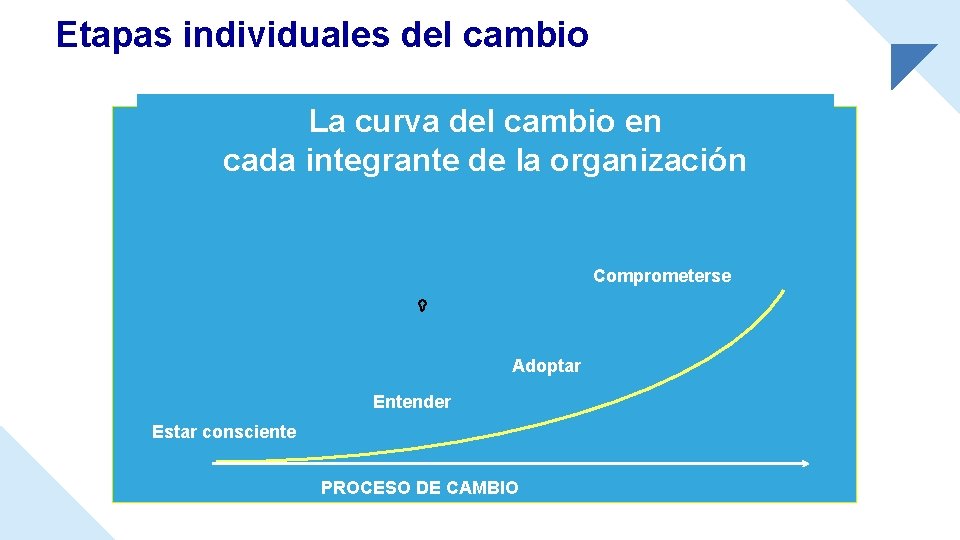 Etapas individuales del cambio

La curva del cambio en cada integrante de la organización

Comprometerse

Adoptar

Entender

Estar consciente

PROCESO DE CAMBIO